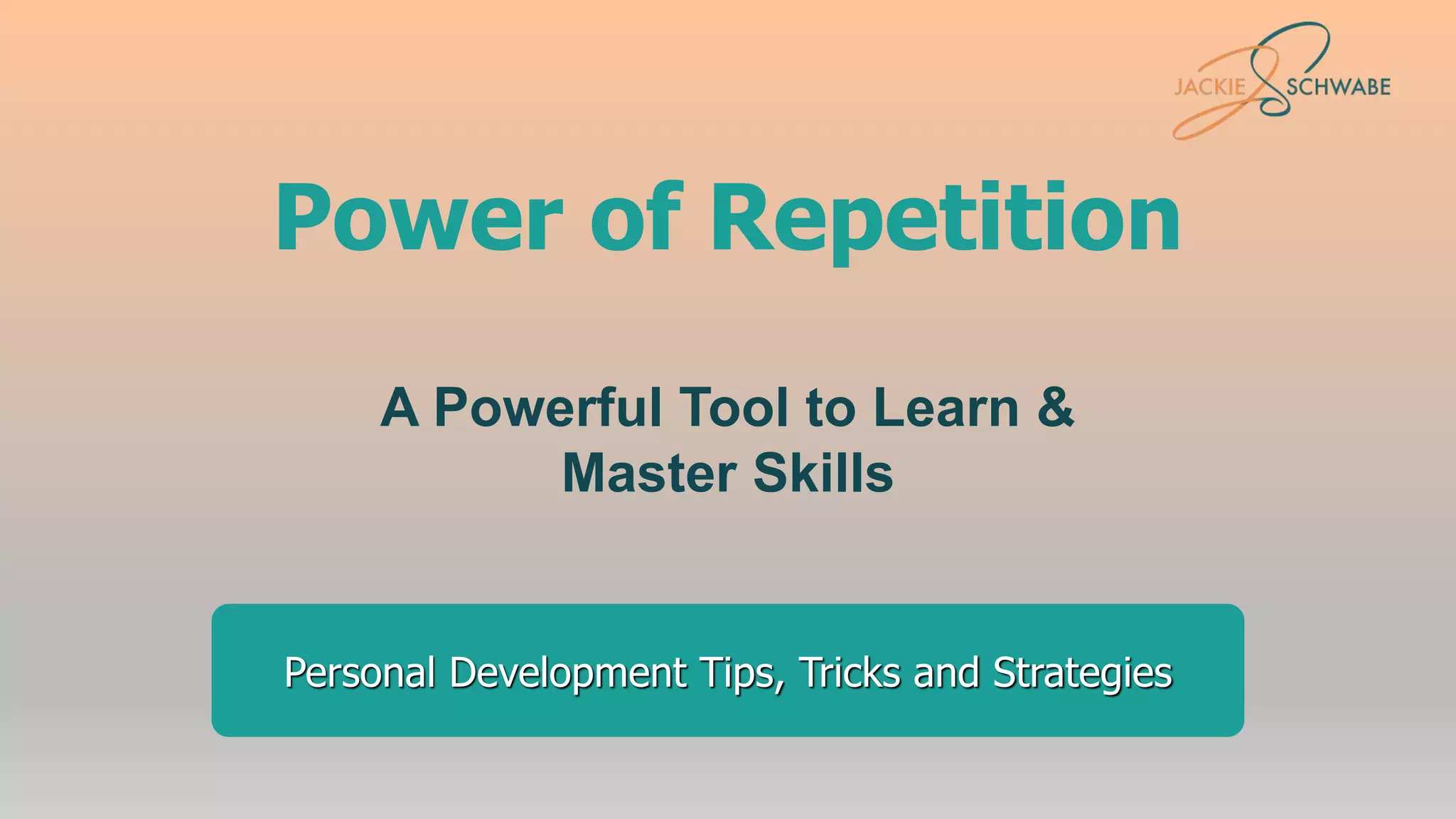 JACKIE SCHWABE

Power of Repetition

A Powerful Tool to Learn & Master Skills

Personal Development Tips, Tricks and Strategies